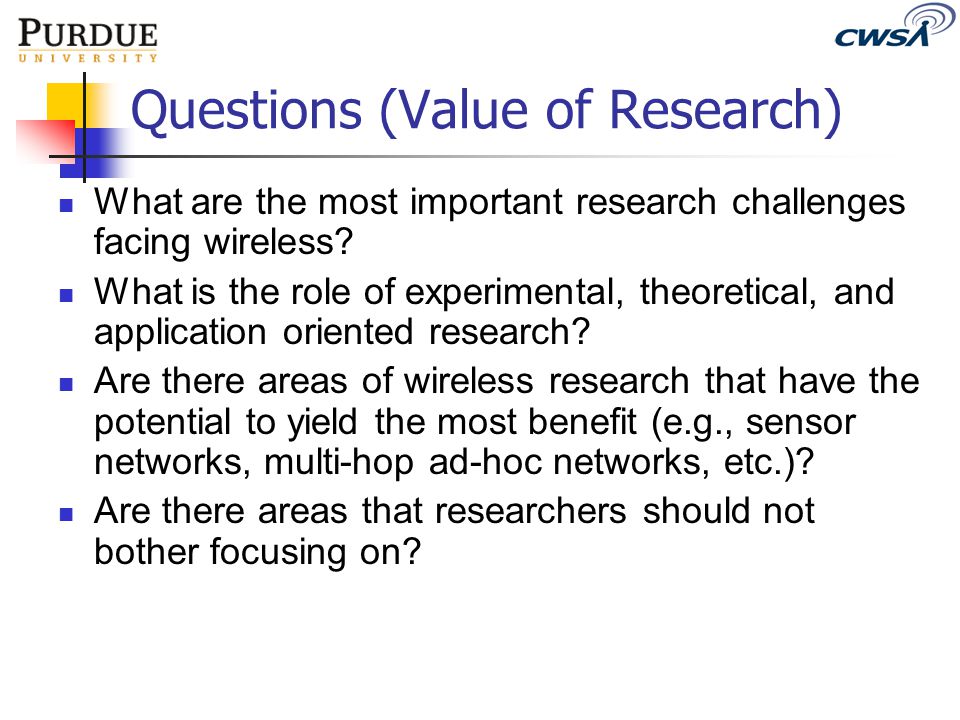 PURDUE
UNIVERSITY

CWSA

Questions (Value of Research)

- What are the most important research challenges facing wireless?
- What is the role of experimental, theoretical, and application oriented research?
- Are there areas of wireless research that have the potential to yield the most benefit (e.g., sensor networks, multi-hop ad-hoc networks, etc.)?
- Are there areas that researchers should not bother focusing on?